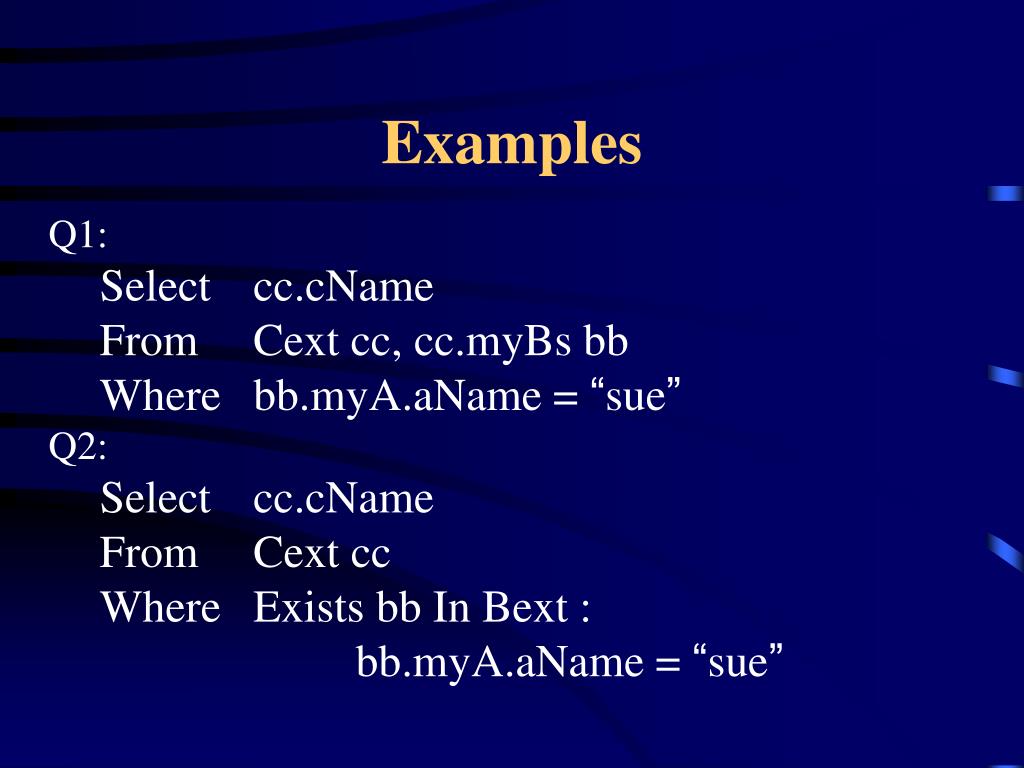 Examples

Q1:

Select cc.cName
From Cext cc, cc.myBs bb
Where bb.myA.aName = “sue”

Q2:

Select cc.cName
From Cext cc
Where Exists bb In Bext :
bb.myA.aName = “sue”